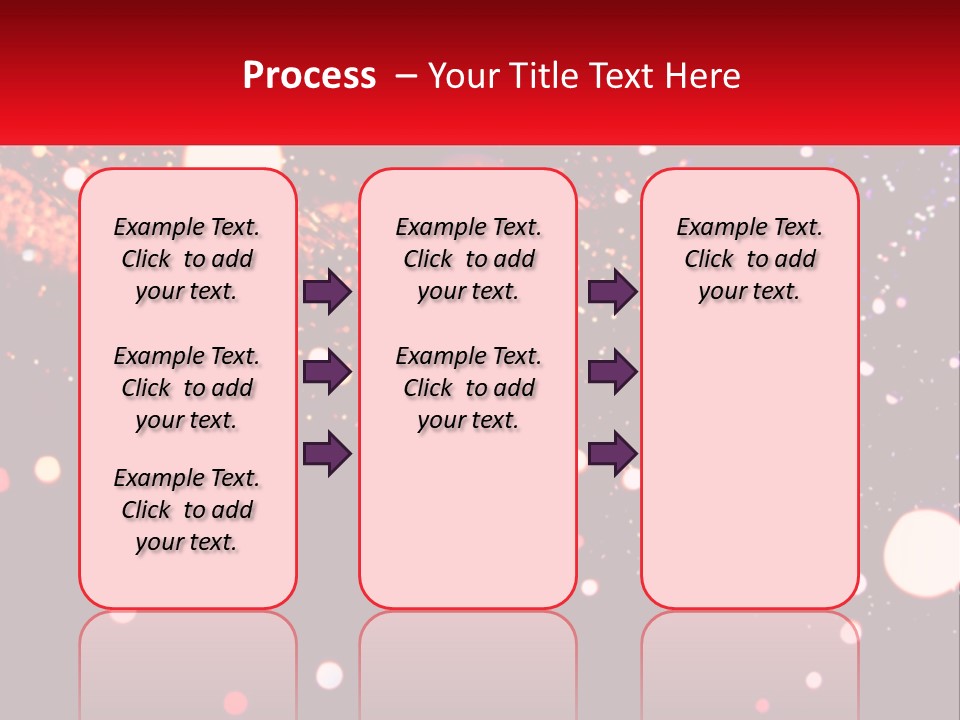 Process – Your Title Text Here

Example Text. Click to add your text.

Example Text. Click to add your text.

Example Text. Click to add your text.

Example Text. Click to add your text.

Example Text. Click to add your text.

Example Text. Click to add your text.